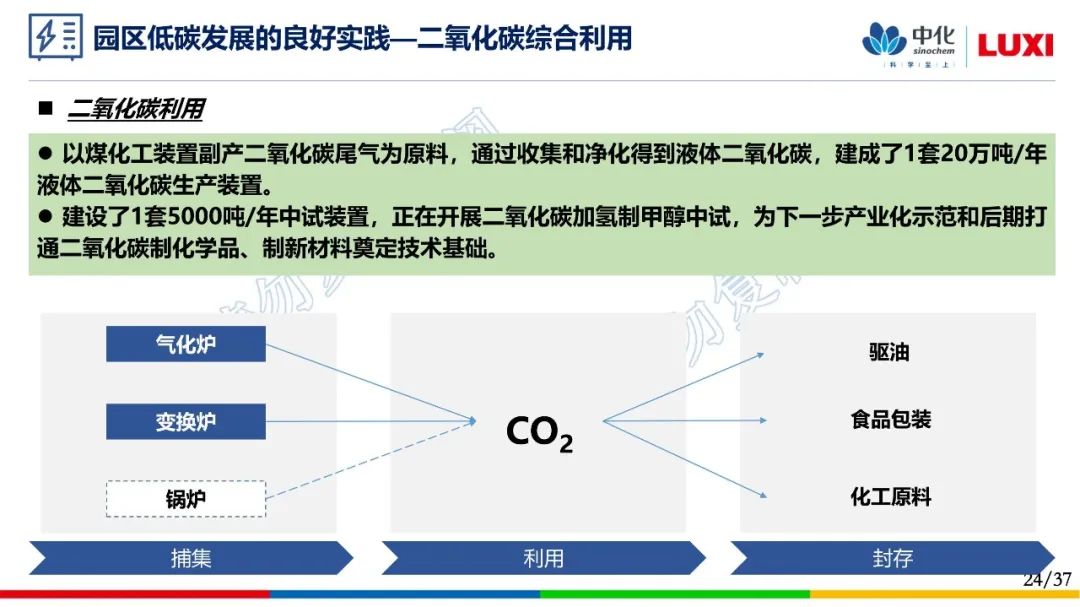 园区低碳发展的良好实践—二氧化碳综合利用

中化 sinochem 科 学 至 上 LUXI

■ 二氧化碳利用

● 以煤化工装置副产二氧化碳尾气为原料，通过收集和净化得到液体二氧化碳，建成了1套20万吨/年液体二氧化碳生产装置。
● 建设了1套5000吨/年中试装置，正在开展二氧化碳加氢制甲醇中试，为下一步产业化示范和后期打通二氧化碳制化学品、制新材料奠定技术基础。

气化炉

变换炉

锅炉

$CO_2$

驱油

食品包装

化工原料

捕集

利用

封存

24/37